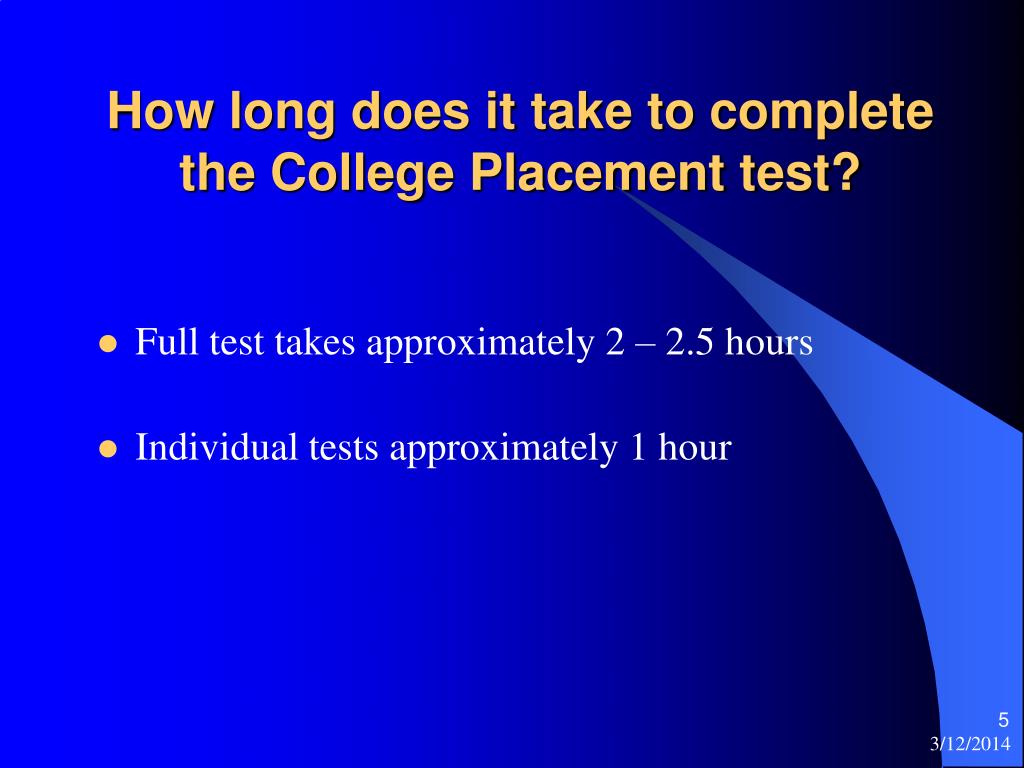 How long does it take to complete the College Placement test?

- Full test takes approximately 2 – 2.5 hours
- Individual tests approximately 1 hour

5
3/12/2014